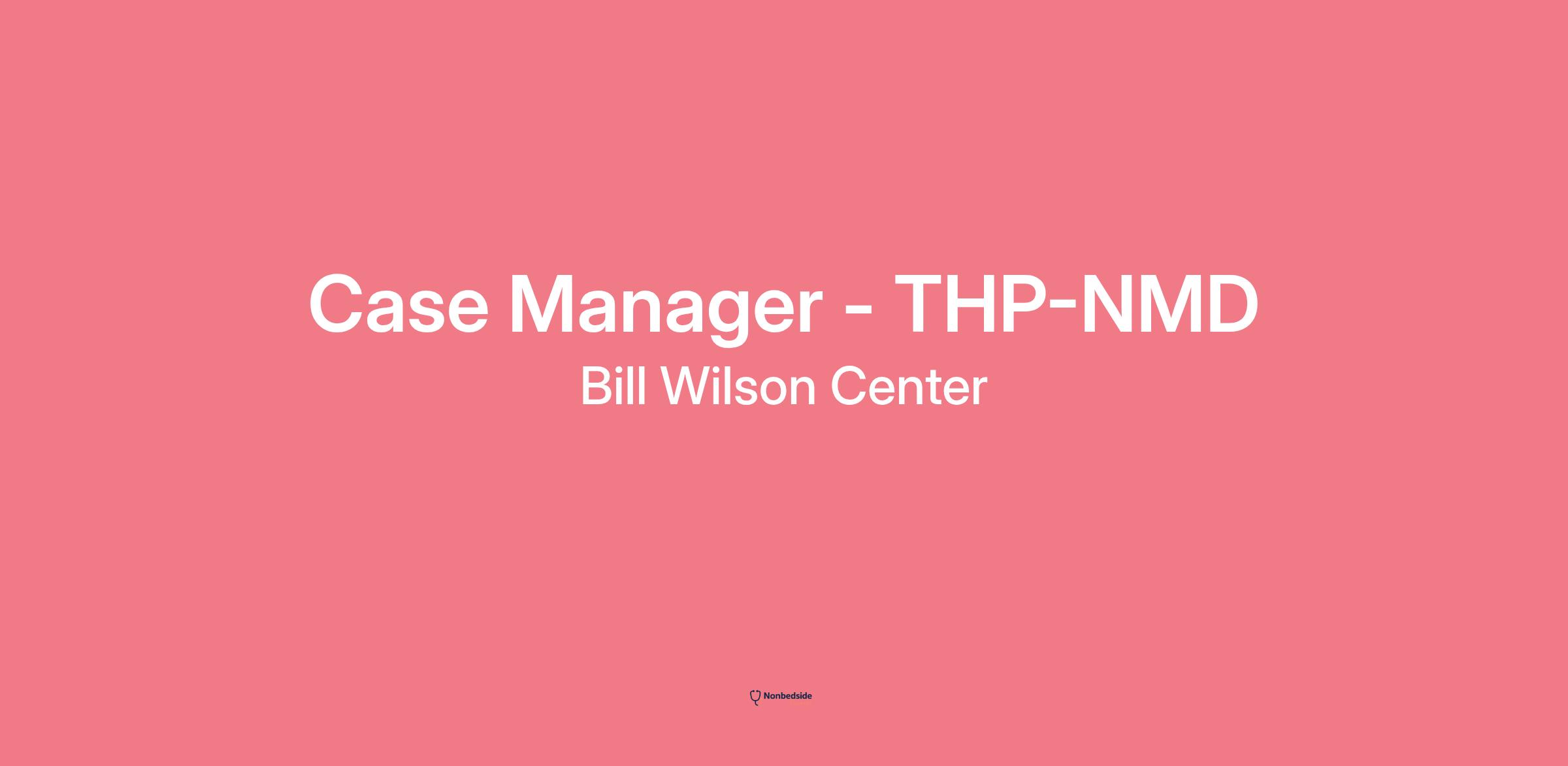 Case Manager - THP-NMD
Bill Wilson Center

Nonbedside